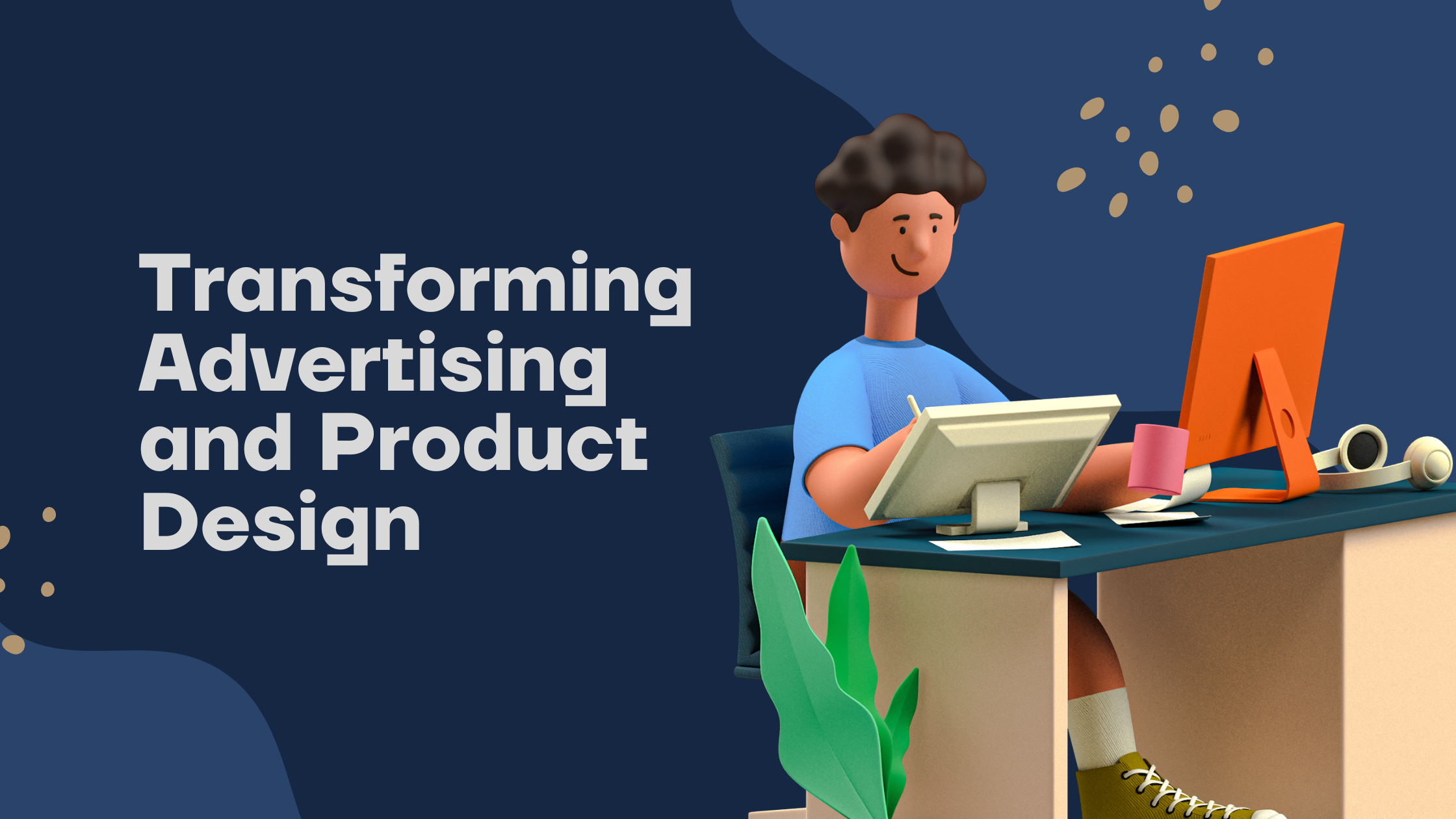 Transforming Advertising and Product Design